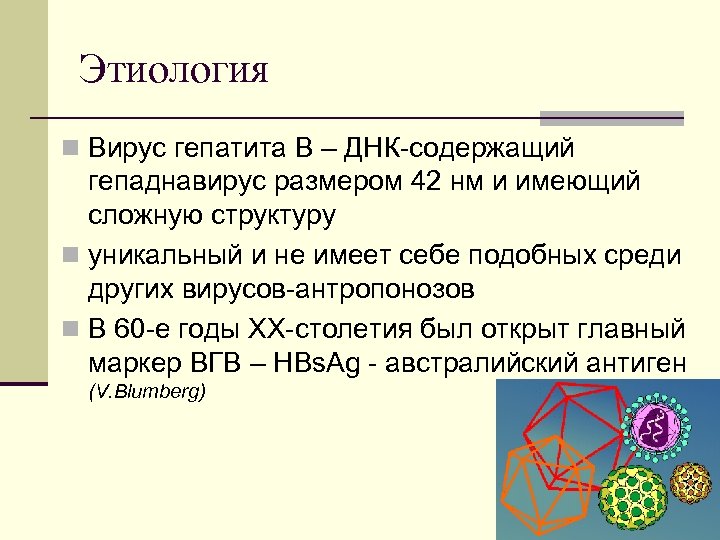 Этиология

Вирус гепатита В – ДНК-содержащий гепаднавирус размером 42 нм и имеющий сложную структуру

уникальный и не имеет себе подобных среди других вирусов-антропонозов

В 60-е годы XX-столетия был открыт главный маркер ВГВ – HBsAg - австралийский антиген (V.Blumberg)